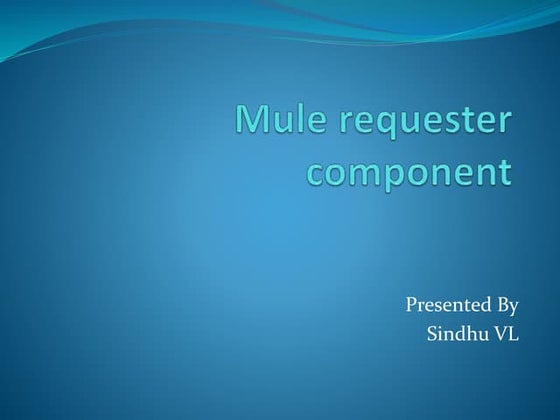 Mule requester component

Presented By
Sindhu VL